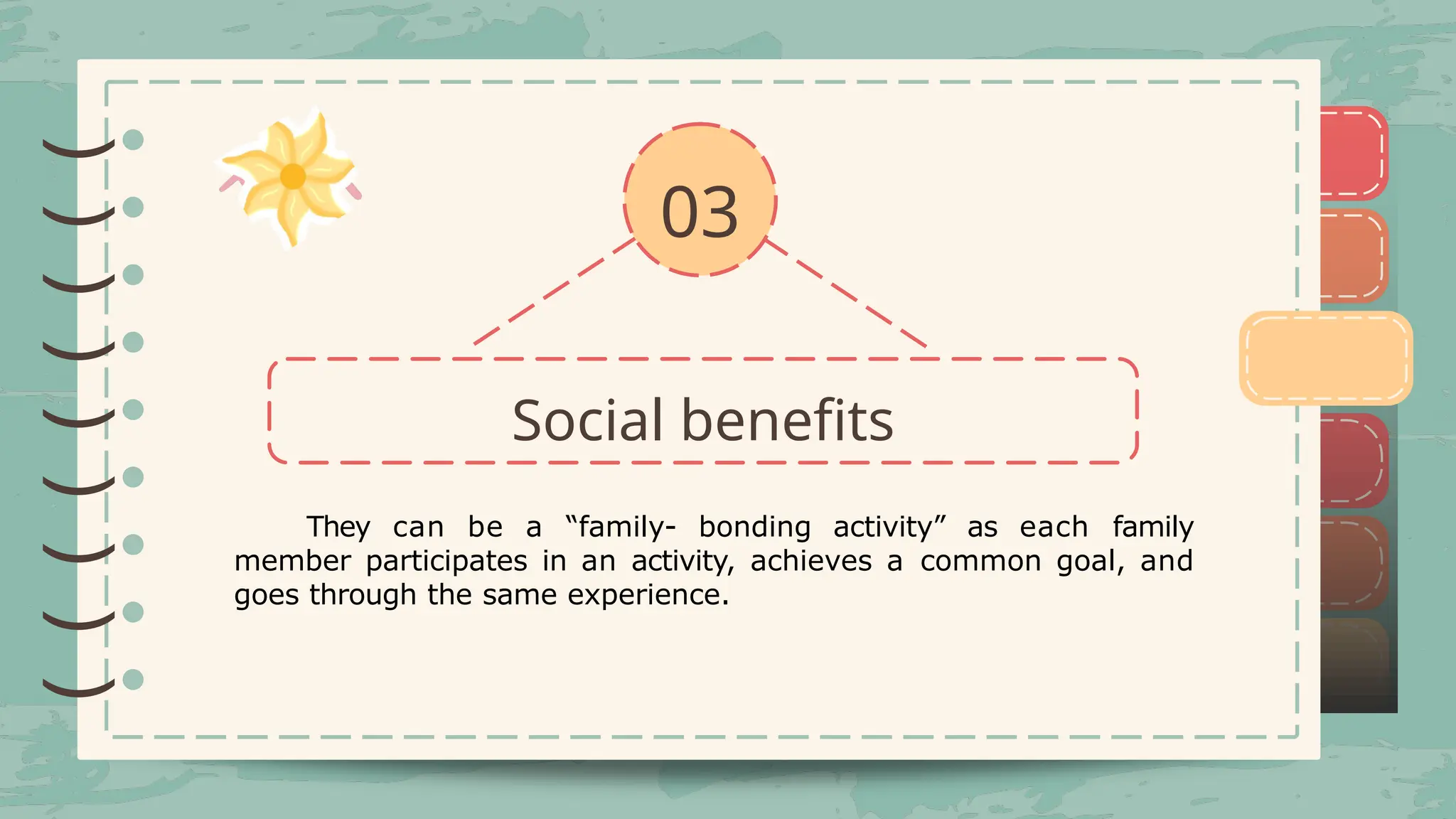 03

Social benefits

They can be a “family- bonding activity” as each family member participates in an activity, achieves a common goal, and goes through the same experience.